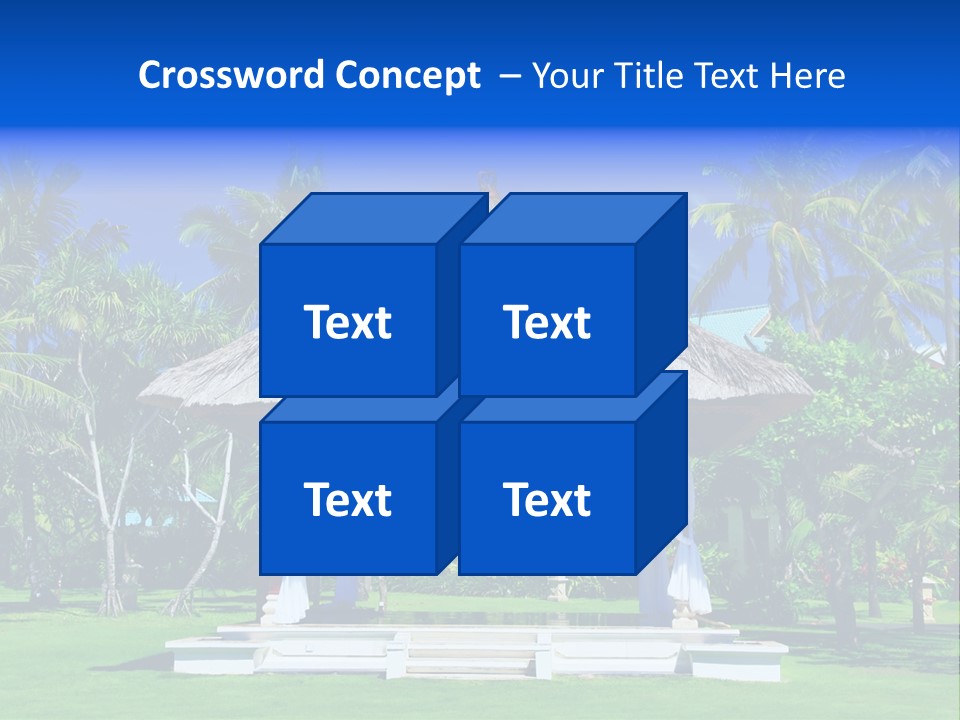 Crossword Concept – Your Title Text Here

Text

Text

Text

Text